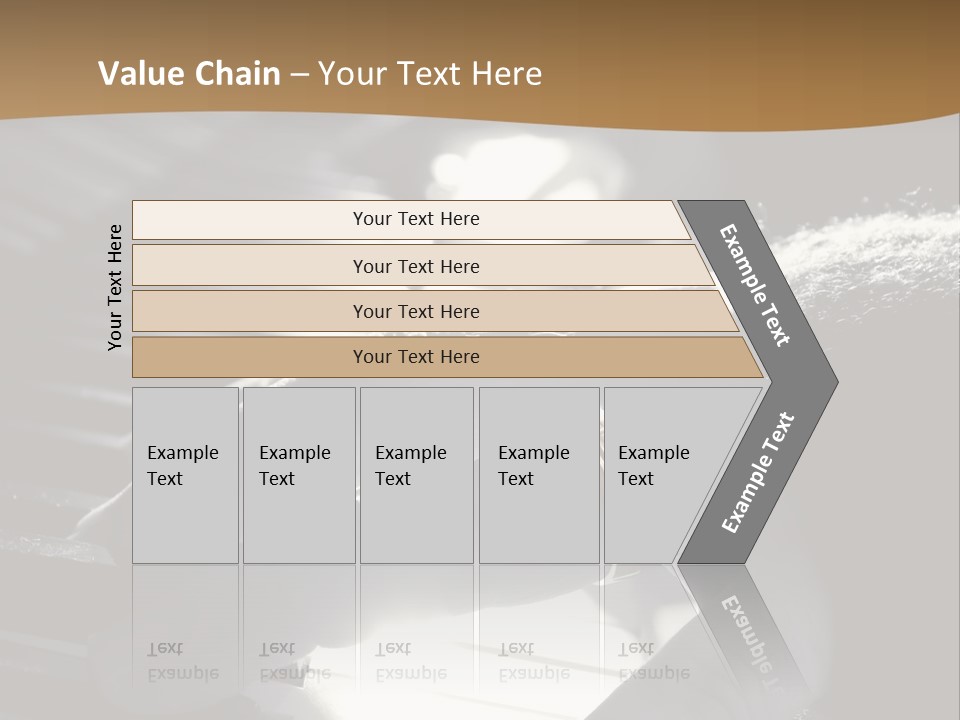 Value Chain – Your Text Here

Your Text Here

Your Text Here

Your Text Here

Your Text Here

Your Text Here

Example Text

Example Text

Example Text

Example Text

Example Text

Example Text

Example Text